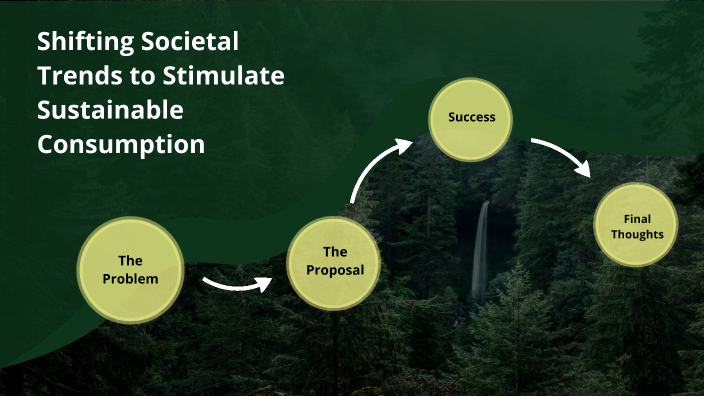 Shifting Societal Trends to Stimulate Sustainable Consumption

The Problem

The Proposal

Success

Final Thoughts